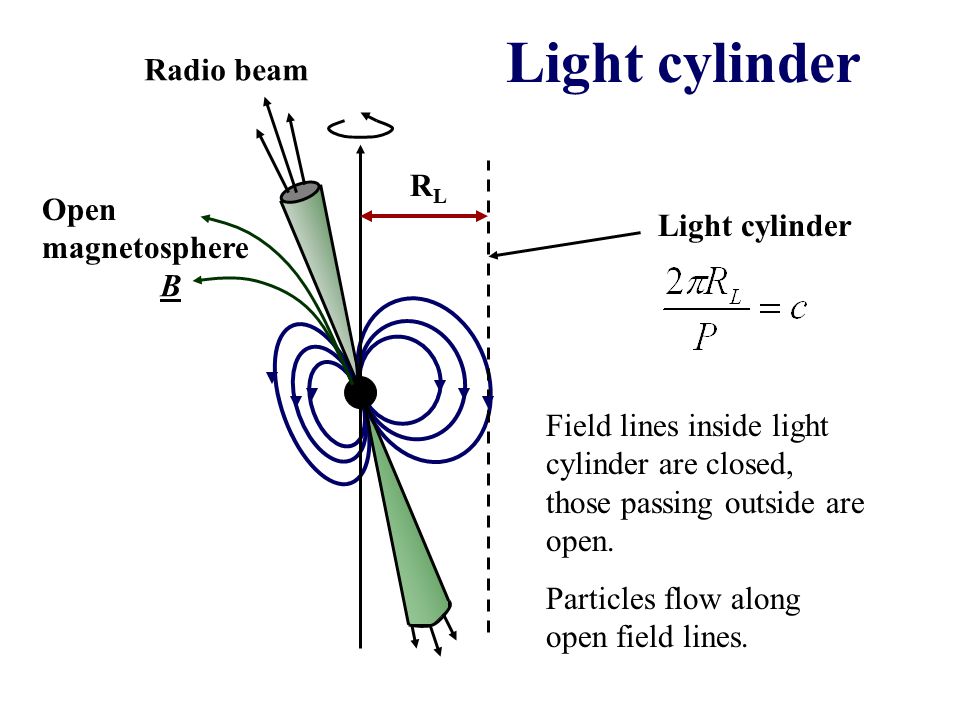 Light cylinder

Radio beam

$R_L$

Open magnetosphere
$\underline{B}$

Light cylinder

$\frac{2\pi R_L}{P} = c$

Field lines inside light cylinder are closed, those passing outside are open.

Particles flow along open field lines.